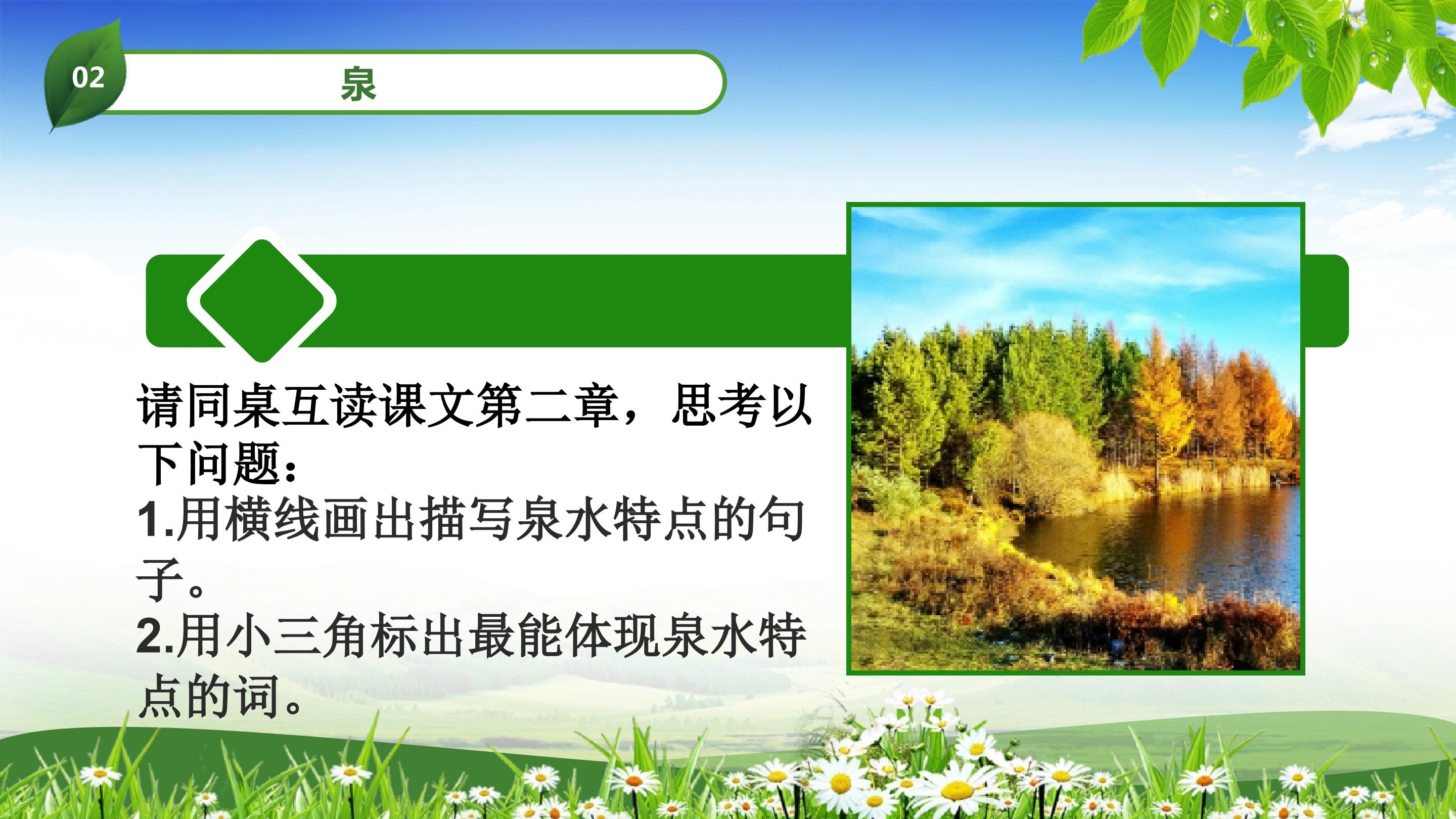 02

泉

请同桌互读课文第二章，思考以下问题：
1.用横线画出描写泉水特点的句子。
2.用小三角标出最能体现泉水特点的词。